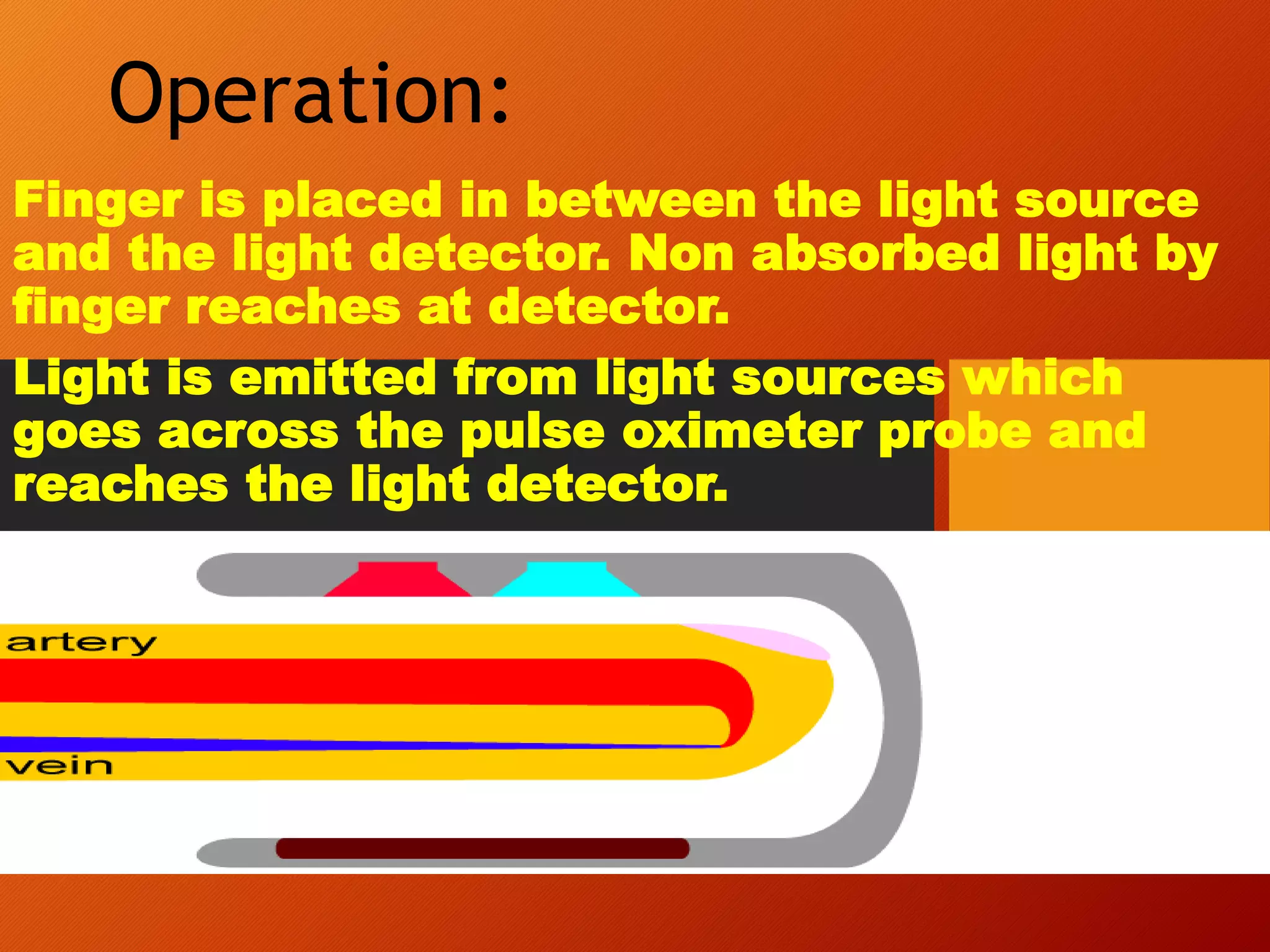 Operation:

Finger is placed in between the light source and the light detector. Non absorbed light by finger reaches at detector.

Light is emitted from light sources which goes across the pulse oximeter probe and reaches the light detector.

artery

vein